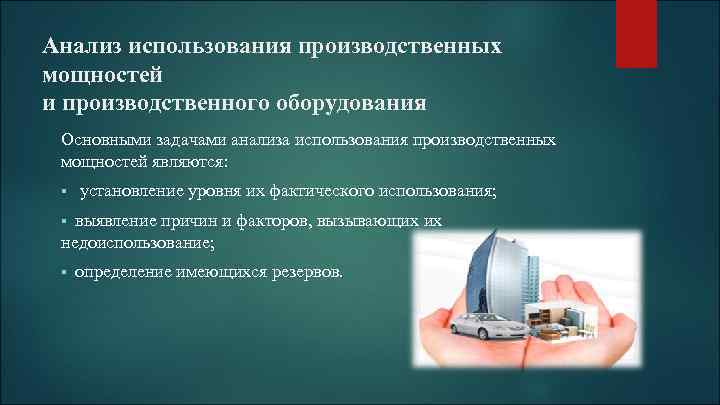 Анализ использования производственных мощностей
и производственного оборудования

Основными задачами анализа использования производственных мощностей являются:

▪ установление уровня их фактического использования;

▪ выявление причин и факторов, вызывающих их недоиспользование;

▪ определение имеющихся резервов.